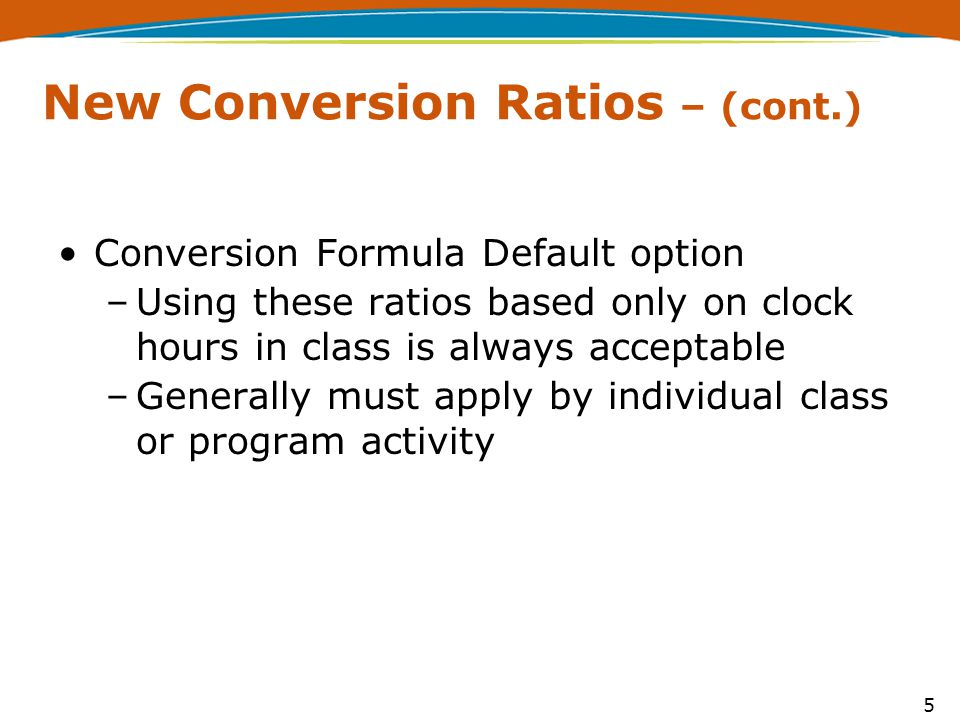 New Conversion Ratios – (cont.)

• Conversion Formula Default option
– Using these ratios based only on clock hours in class is always acceptable
– Generally must apply by individual class or program activity

5